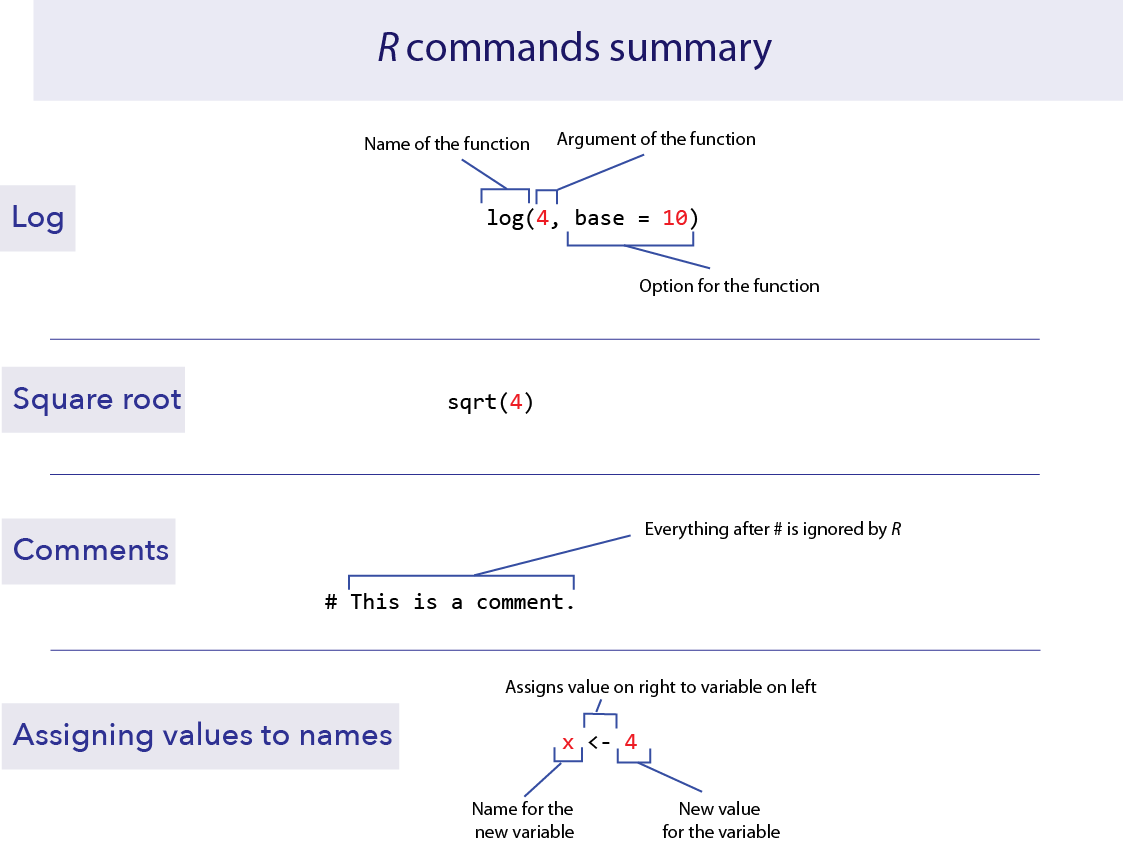 R commands summary

Log

Name of the function

Argument of the function

log(4, base = 10)

Option for the function

Square root

sqrt(4)

Comments

Everything after # is ignored by R

# This is a comment.

Assigning values to names

Assigns value on right to variable on left

x <- 4

Name for the new variable

New value for the variable